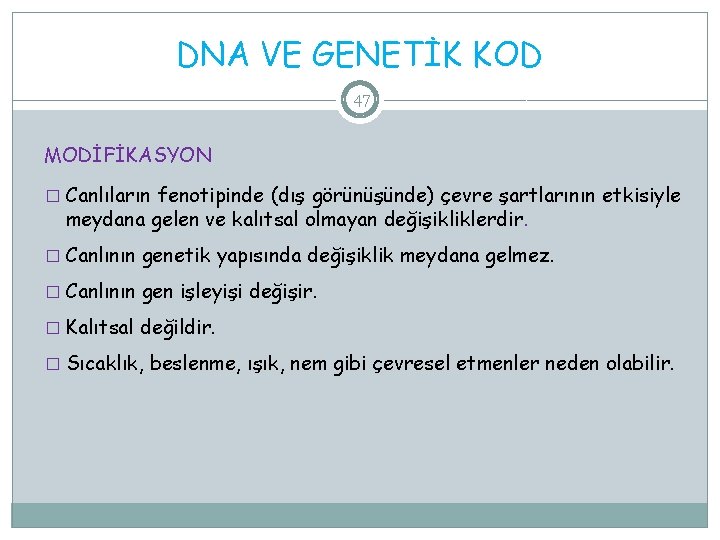 DNA VE GENETİK KOD

47

MODİFİKASYON

□ Canlıların fenotipinde (dış görünüşünde) çevre şartlarının etkisiyle meydana gelen ve kalıtsal olmayan değişikliklerdir.

□ Canlının genetik yapısında değişiklik meydana gelmez.

□ Canlının gen işleyişi değişir.

□ Kalıtsal değildir.

□ Sıcaklık, beslenme, ışık, nem gibi çevresel etmenler neden olabilir.